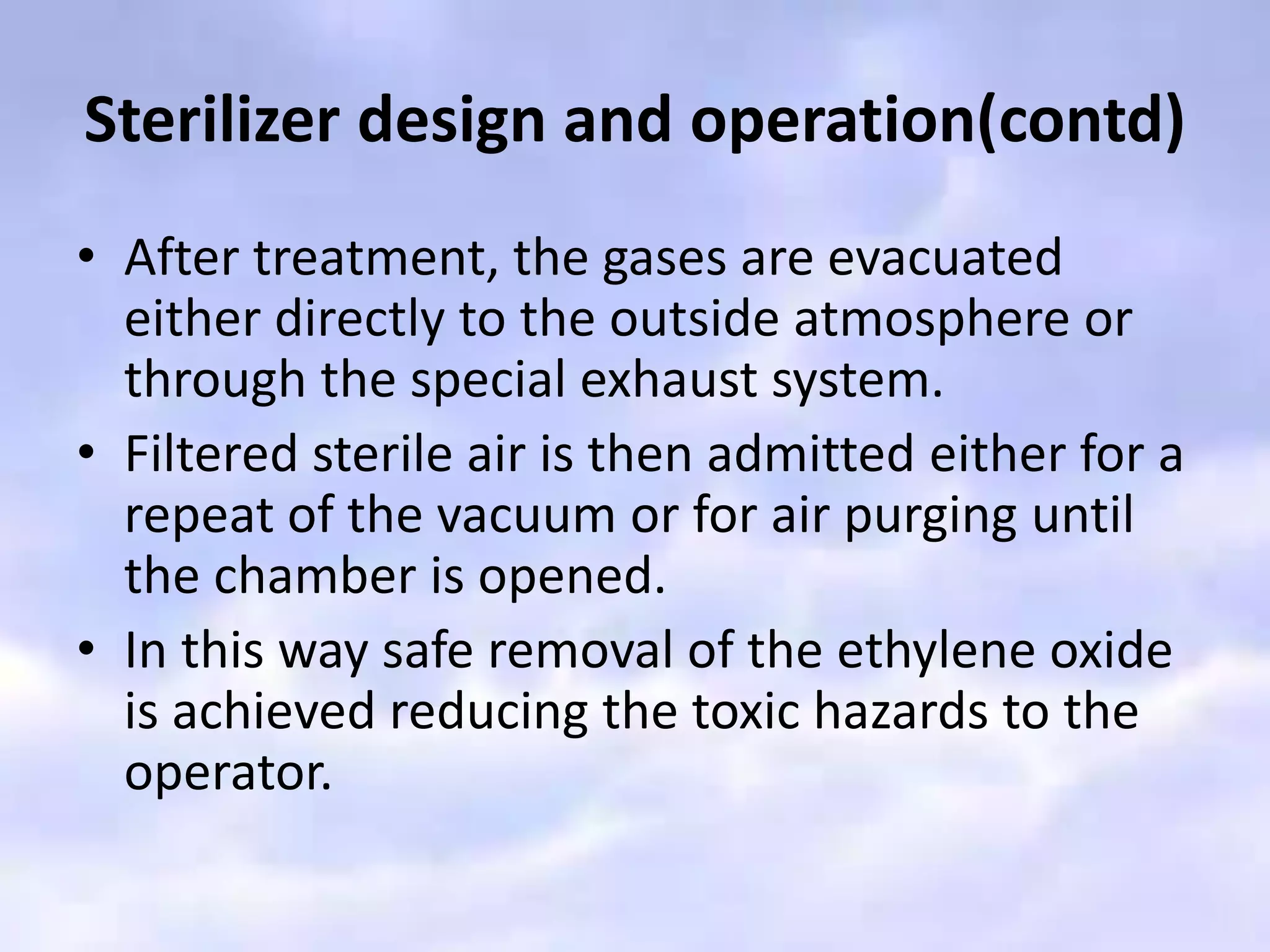 Sterilizer design and operation(contd)

• After treatment, the gases are evacuated either directly to the outside atmosphere or through the special exhaust system.

• Filtered sterile air is then admitted either for a repeat of the vacuum or for air purging until the chamber is opened.

• In this way safe removal of the ethylene oxide is achieved reducing the toxic hazards to the operator.